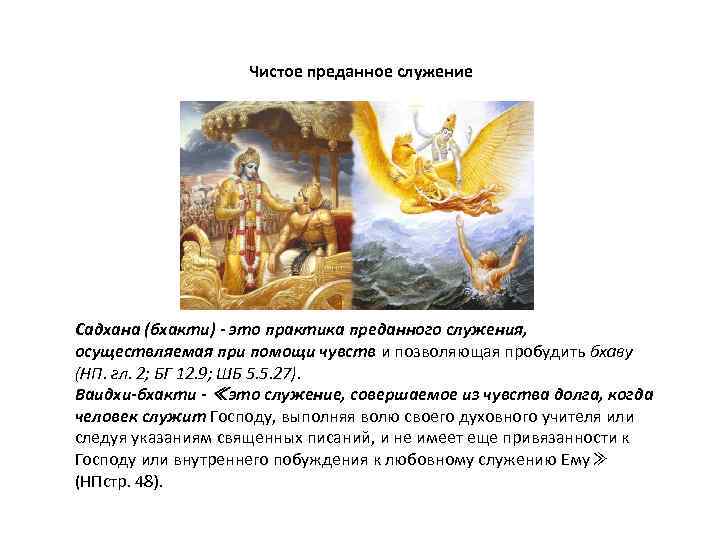 Чистое преданное служение

Садхана (бхакти) - это практика преданного служения, осуществляемая при помощи чувств и позволяющая пробудить бхаву (НП. гл. 2; БГ 12.9; ШБ 5.5.27).
Ваидхи-бхакти - ≪это служение, совершаемое из чувства долга, когда человек служит Господу, выполняя волю своего духовного учителя или следуя указаниям священных писаний, и не имеет еще привязанности к Господу или внутреннего побуждения к любовному служению Ему≫ (НПстр. 48).